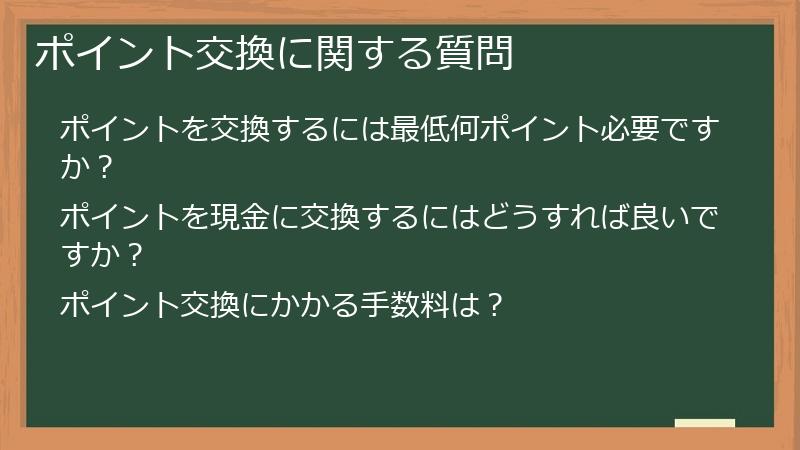 ポイント交換に関する質問

ポイントを交換するには最低何ポイント必要ですか？

ポイントを現金に交換するにはどうすれば良いですか？

ポイント交換にかかる手数料は？